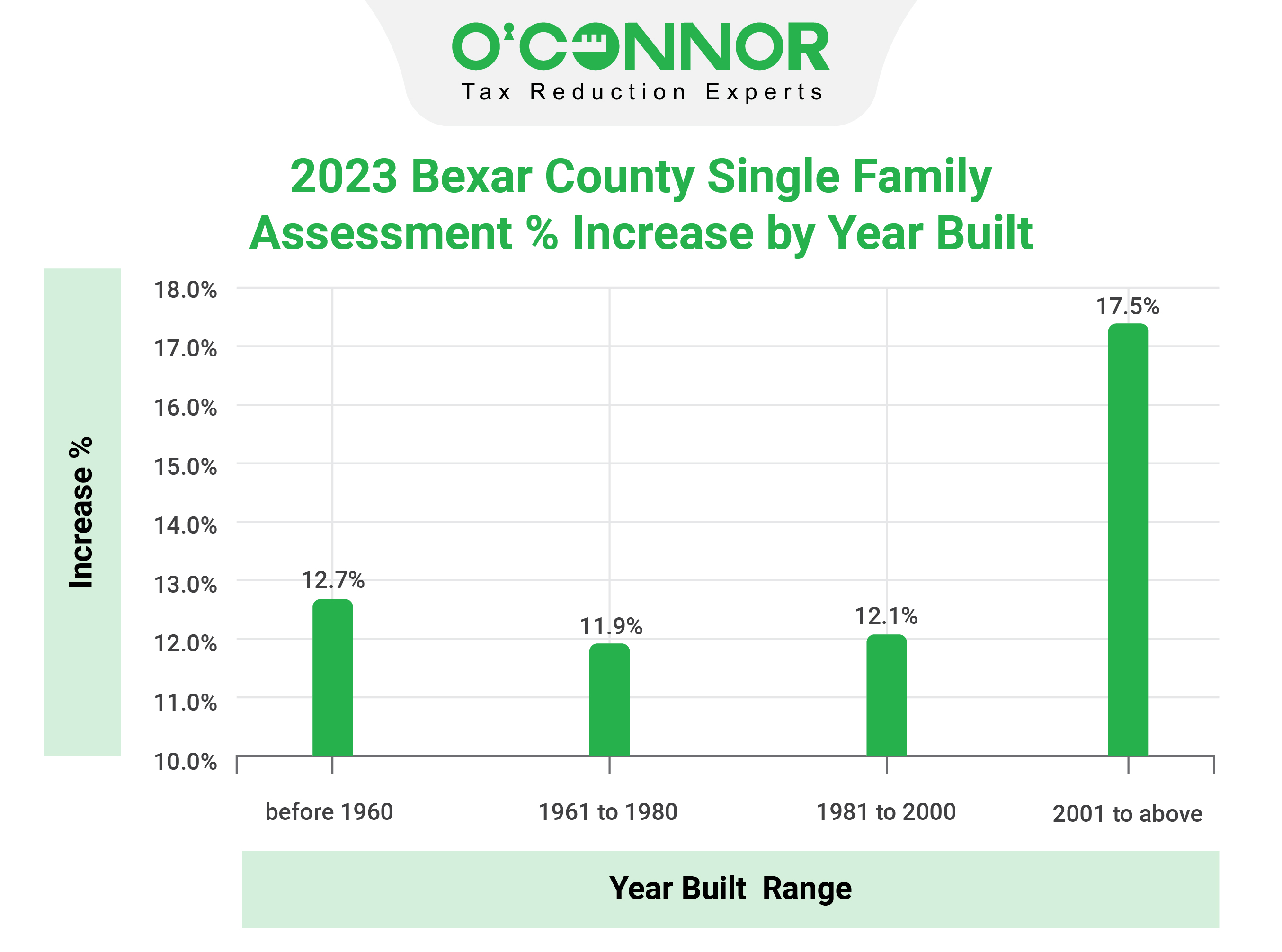 O'CONNOR
Tax Reduction Experts

2023 Bexar County Single Family Assessment % Increase by Year Built

Increase %

18.0%
17.0%
16.0%
15.0%
14.0%
13.0%
12.0%
11.0%
10.0%

12.7%
11.9%
12.1%
17.5%

before 1960
1961 to 1980
1981 to 2000
2001 to above

Year Built Range